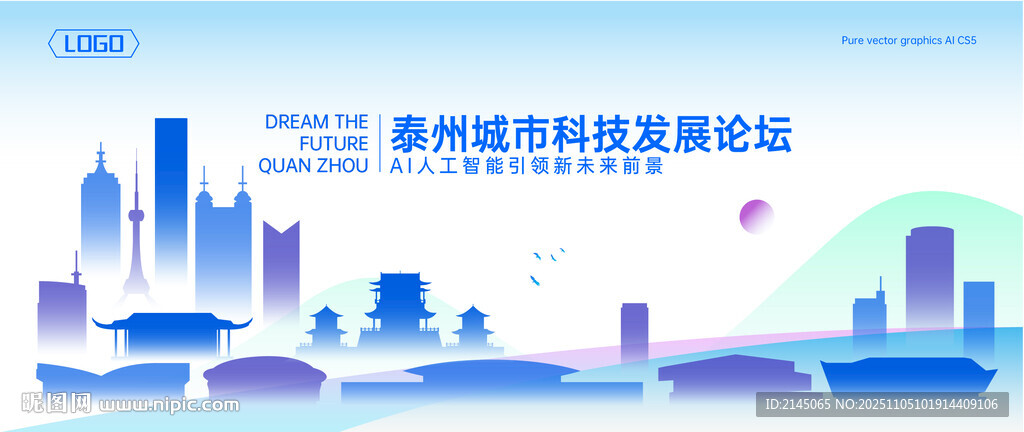 LOGO

Pure vector graphics AI CS5

DREAM THE FUTURE QUAN ZHOU

泰州城市科技发展论坛

AI人工智能引领新未来前景

昵图网 www.nipic.com

ID:2145065 NO:20251105101914409106